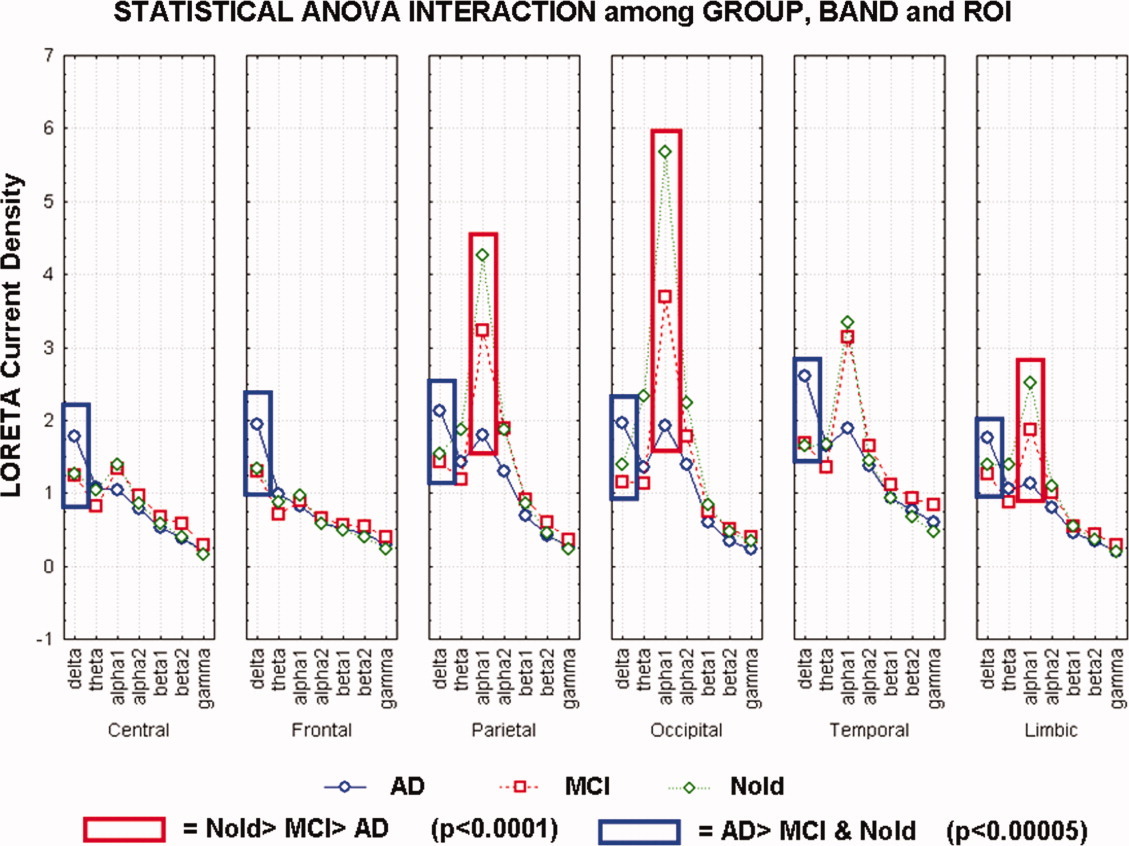 STATISTICAL ANOVA INTERACTION among GROUP, BAND and ROI

LORETA Current Density

7
6
5
4
3
2
1
0
-1

delta theta alpha1 alpha2 beta1 beta2 gamma
Central

delta theta alpha1 alpha2 beta1 beta2 gamma
Frontal

delta theta alpha1 alpha2 beta1 beta2 gamma
Parietal

delta theta alpha1 alpha2 beta1 beta2 gamma
Occipital

delta theta alpha1 alpha2 beta1 beta2 gamma
Temporal

delta theta alpha1 alpha2 beta1 beta2 gamma
Limbic

AD MCI Nold

= Nold> MCI> AD (p<0.0001)
= AD> MCI & Nold (p<0.00005)